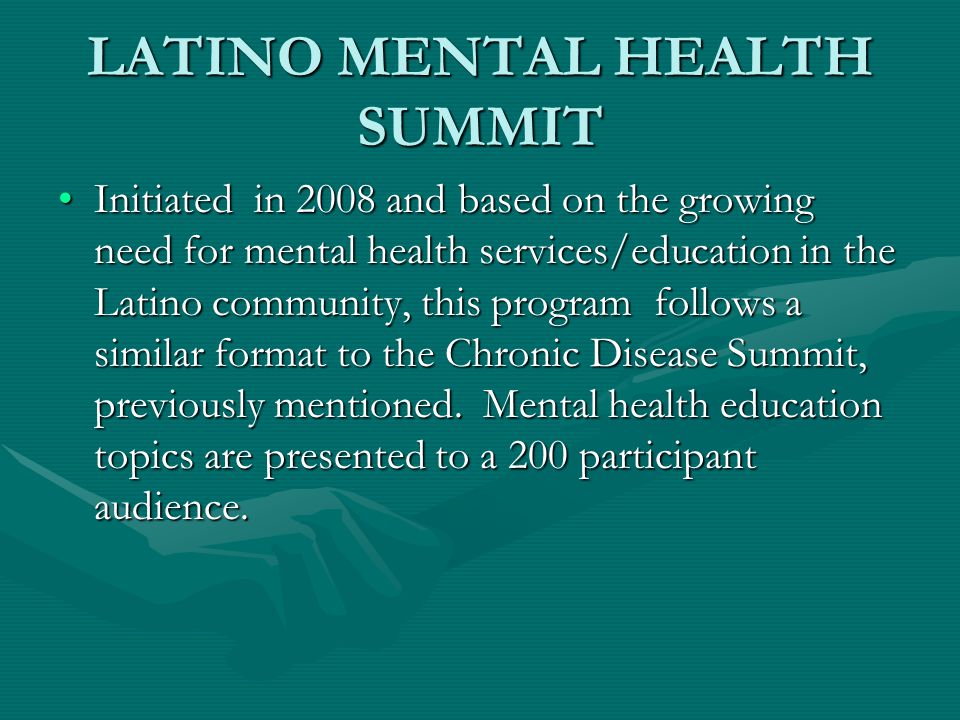 LATINO MENTAL HEALTH SUMMIT

• Initiated in 2008 and based on the growing need for mental health services/education in the Latino community, this program follows a similar format to the Chronic Disease Summit, previously mentioned. Mental health education topics are presented to a 200 participant audience.